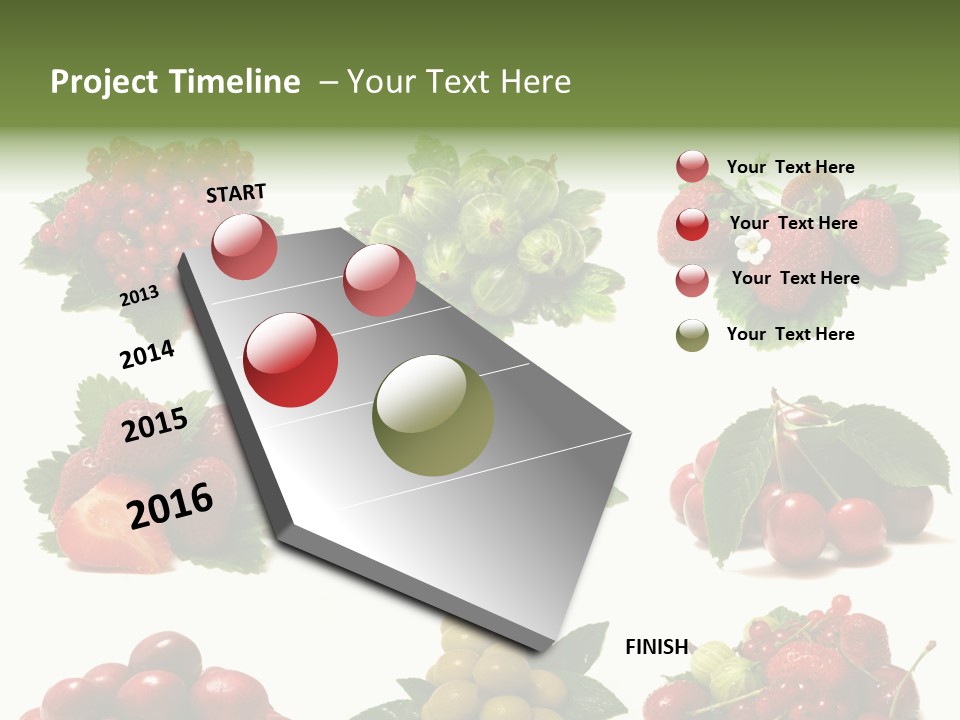 Project Timeline – Your Text Here

START

2013

2014

2015

2016

FINISH

Your Text Here

Your Text Here

Your Text Here

Your Text Here